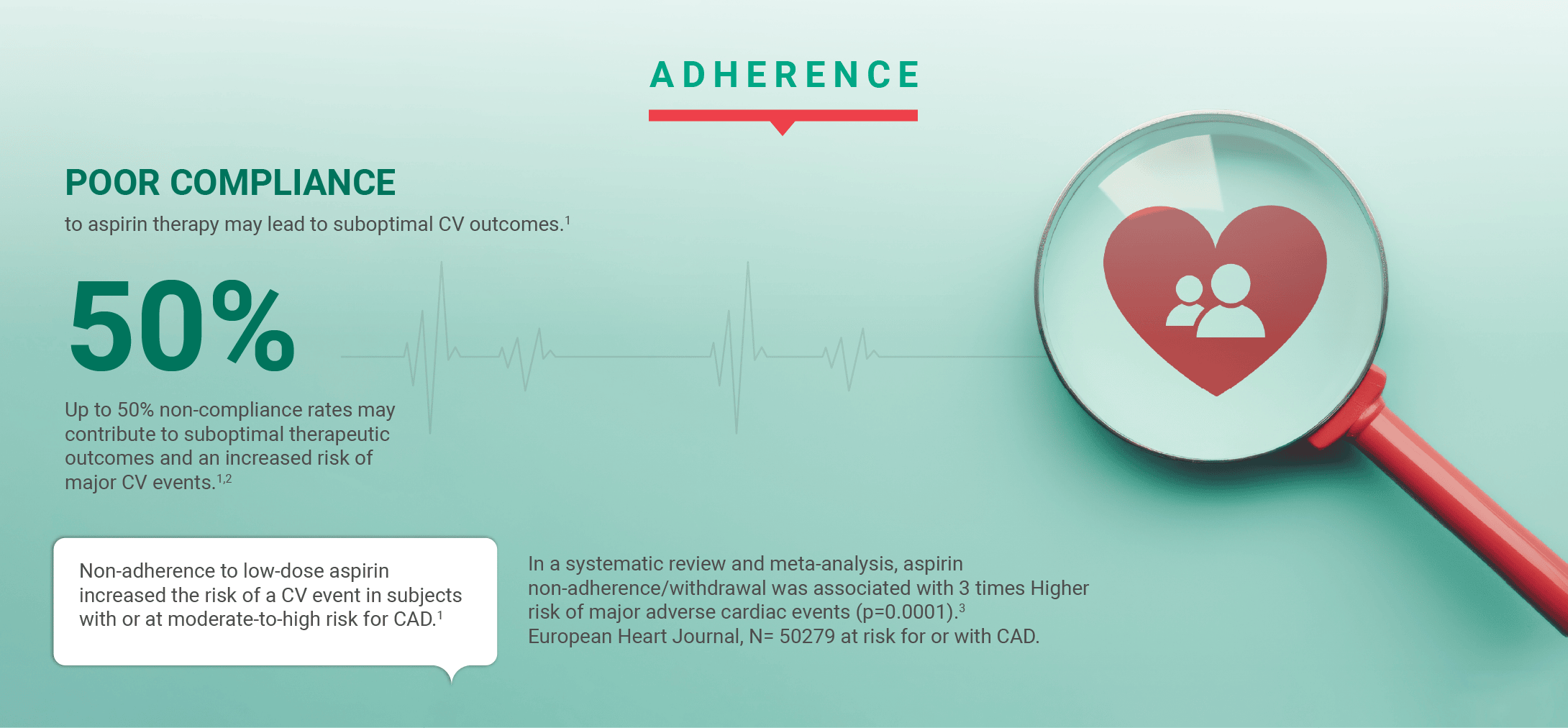 ADHERENCE

POOR COMPLIANCE

to aspirin therapy may lead to suboptimal CV outcomes.$^{1}$

50%

Up to 50% non-compliance rates may contribute to suboptimal therapeutic outcomes and an increased risk of major CV events.$^{1,2}$

Non-adherence to low-dose aspirin increased the risk of a CV event in subjects with or at moderate-to-high risk for CAD.$^{1}$

In a systematic review and meta-analysis, aspirin non-adherence/withdrawal was associated with 3 times Higher risk of major adverse cardiac events (p=0.0001).$^{3}$
European Heart Journal, N= 50279 at risk for or with CAD.